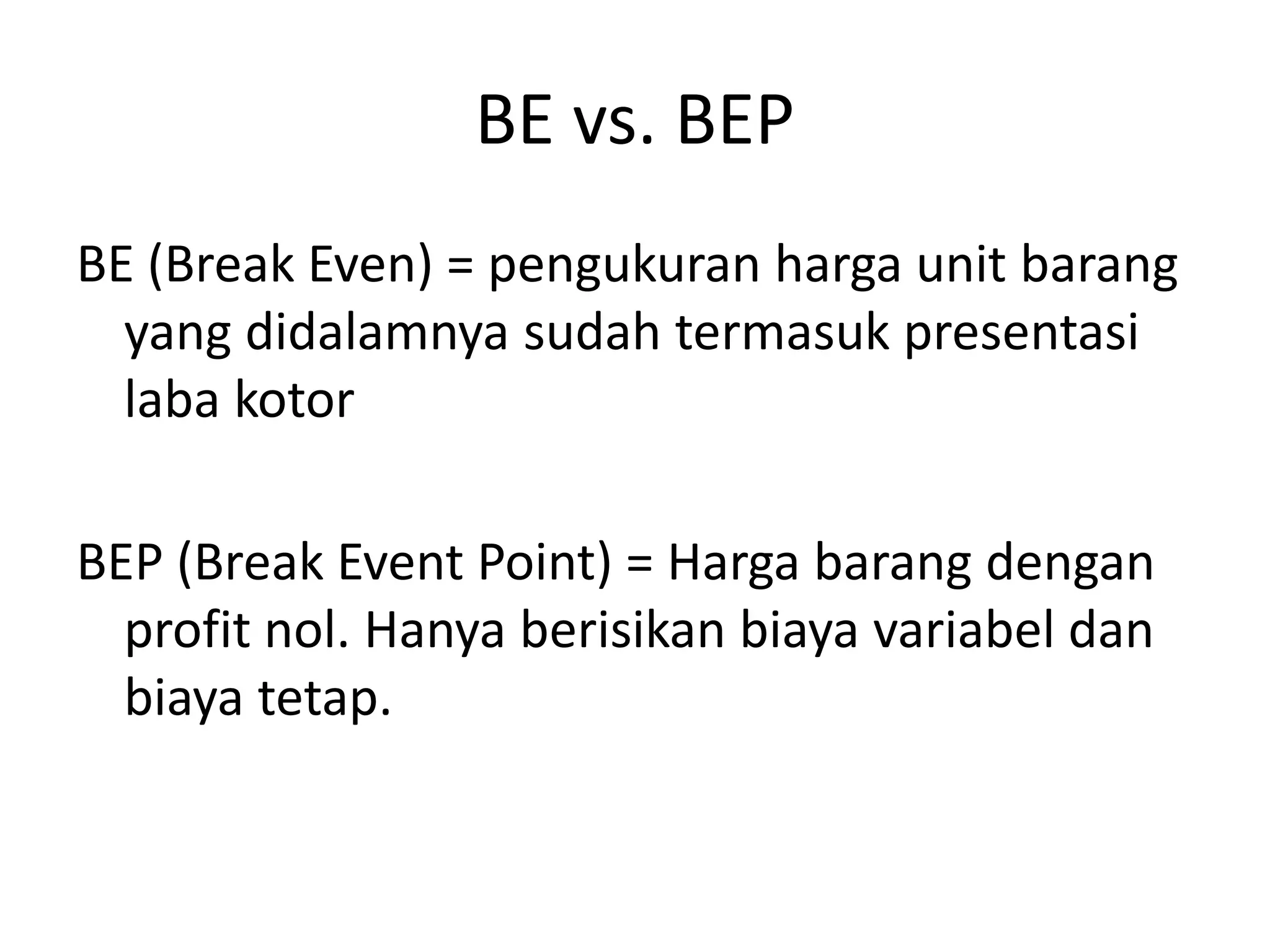 BE vs. BEP

BE (Break Even) = pengukuran harga unit barang yang didalamnya sudah termasuk presentasi laba kotor

BEP (Break Event Point) = Harga barang dengan profit nol. Hanya berisikan biaya variabel dan biaya tetap.